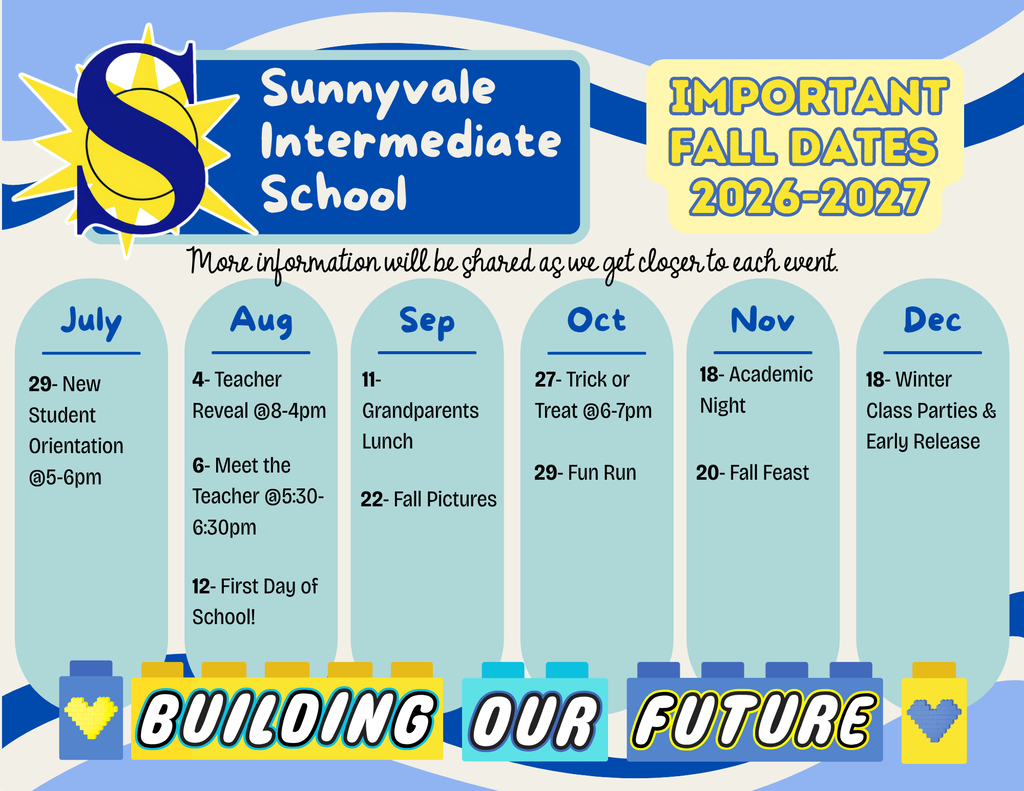 S

Sunnyvale Intermediate School

IMPORTANT FALL DATES 2026-2027

More information will be shared as we get closer to each event.

July

29- New Student Orientation @5-6pm

Aug

4- Teacher Reveal @8-4pm

6- Meet the Teacher @5:30-6:30pm

12- First Day of School!

Sep

11- Grandparents Lunch

22- Fall Pictures

Oct

27- Trick or Treat @6-7pm

29- Fun Run

Nov

18- Academic Night

20- Fall Feast

Dec

18- Winter Class Parties & Early Release

BUILDING OUR FUTURE